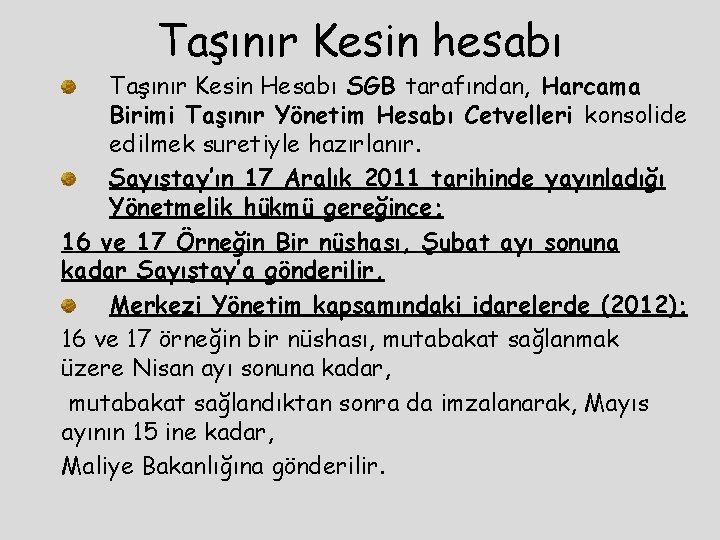 Taşınır Kesin hesabı

Taşınır Kesin Hesabı SGB tarafından, Harcama Birimi Taşınır Yönetim Hesabı Cetvelleri konsolide edilmek suretiyle hazırlanır.

Sayıştay'ın 17 Aralık 2011 tarihinde yayınladığı Yönetmelik hükmü gereğince:

16 ve 17 Örneğin Bir nüshası, Şubat ayı sonuna kadar Sayıştay'a gönderilir.

Merkezi Yönetim kapsamındaki idarelerde (2012):

16 ve 17 örneğin bir nüshası, mutabakat sağlanmak üzere Nisan ayı sonuna kadar,

mutabakat sağlandıktan sonra da imzalanarak, Mayıs ayının 15 ine kadar,

Maliye Bakanlığına gönderilir.